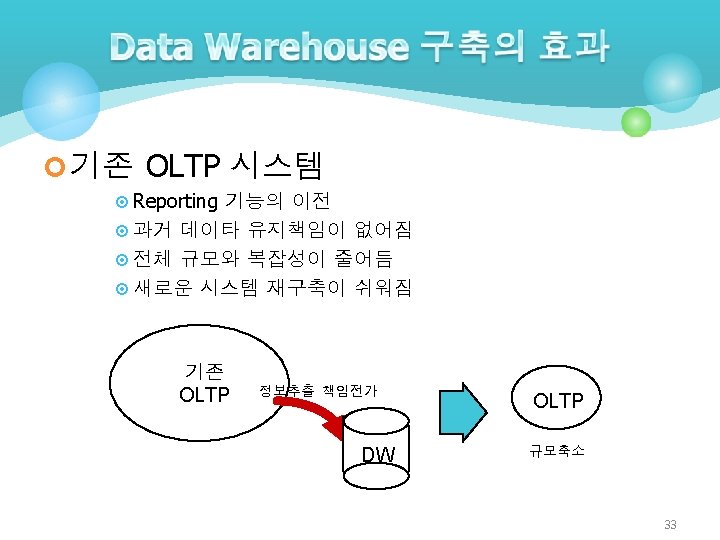 Data Warehouse 구축의 효과

기존 OLTP 시스템

Reporting 기능의 이전

과거 데이타 유지책임이 없어짐

전체 규모와 복잡성이 줄어듬

새로운 시스템 재구축이 쉬워짐

기존 OLTP

정보추출 책임전가

DW

OLTP

규모축소

33